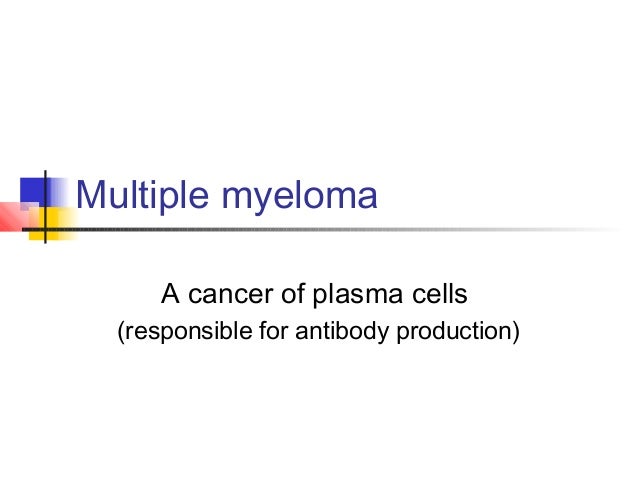 Multiple myeloma

A cancer of plasma cells
(responsible for antibody production)